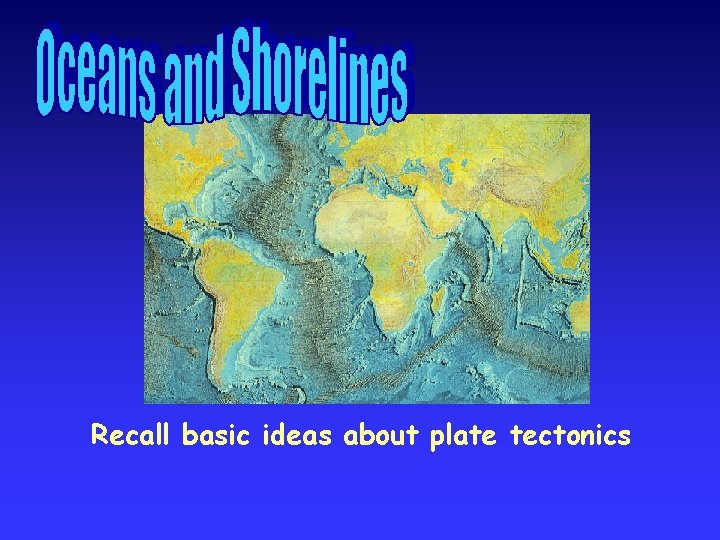 Oceans and Shorelines

Recall basic ideas about plate tectonics